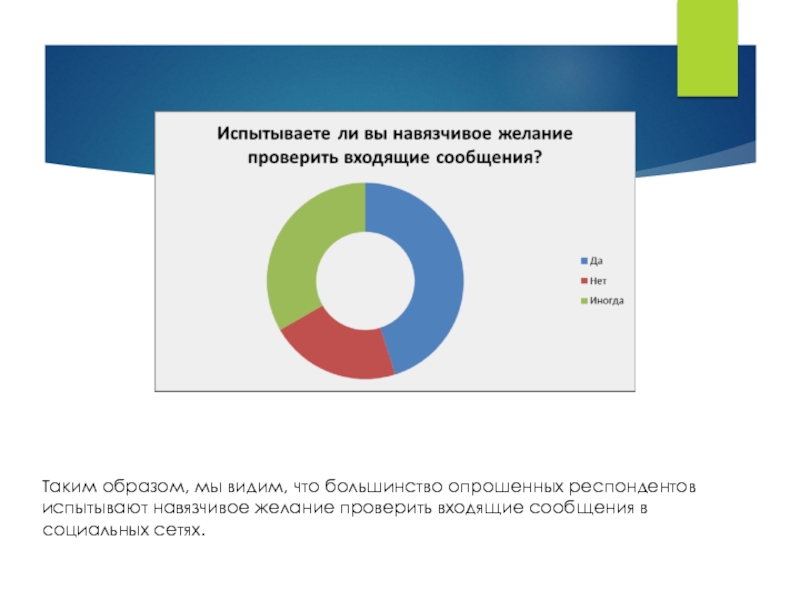 Испытываете ли вы навязчивое желание проверить входящие сообщения?

Да
Нет
Иногда

Таким образом, мы видим, что большинство опрошенных респондентов испытывают навязчивое желание проверить входящие сообщения в социальных сетях.